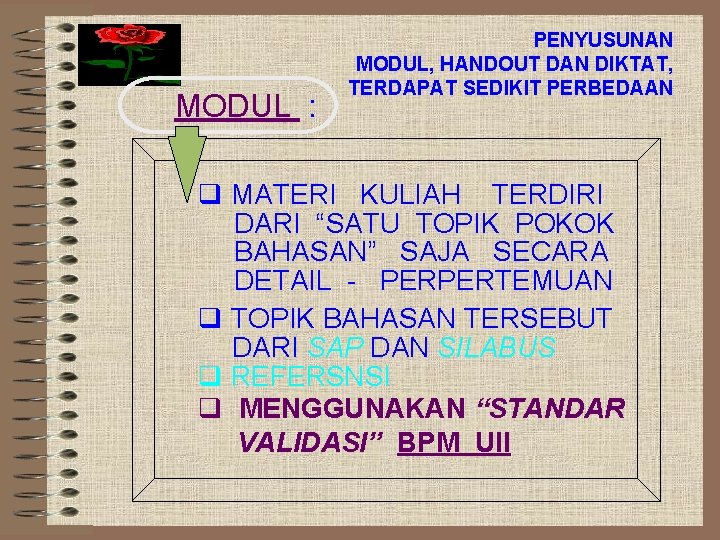 PENYUSUNAN
MODUL, HANDOUT DAN DIKTAT,
TERDAPAT SEDIKIT PERBEDAAN

MODUL :

❑ MATERI KULIAH TERDIRI DARI “SATU TOPIK POKOK BAHASAN” SAJA SECARA DETAIL - PERPERTEMUAN

❑ TOPIK BAHASAN TERSEBUT DARI SAP DAN SILABUS

❑ REFERSNSI

❑ MENGGUNAKAN “STANDAR VALIDASI” BPM UII